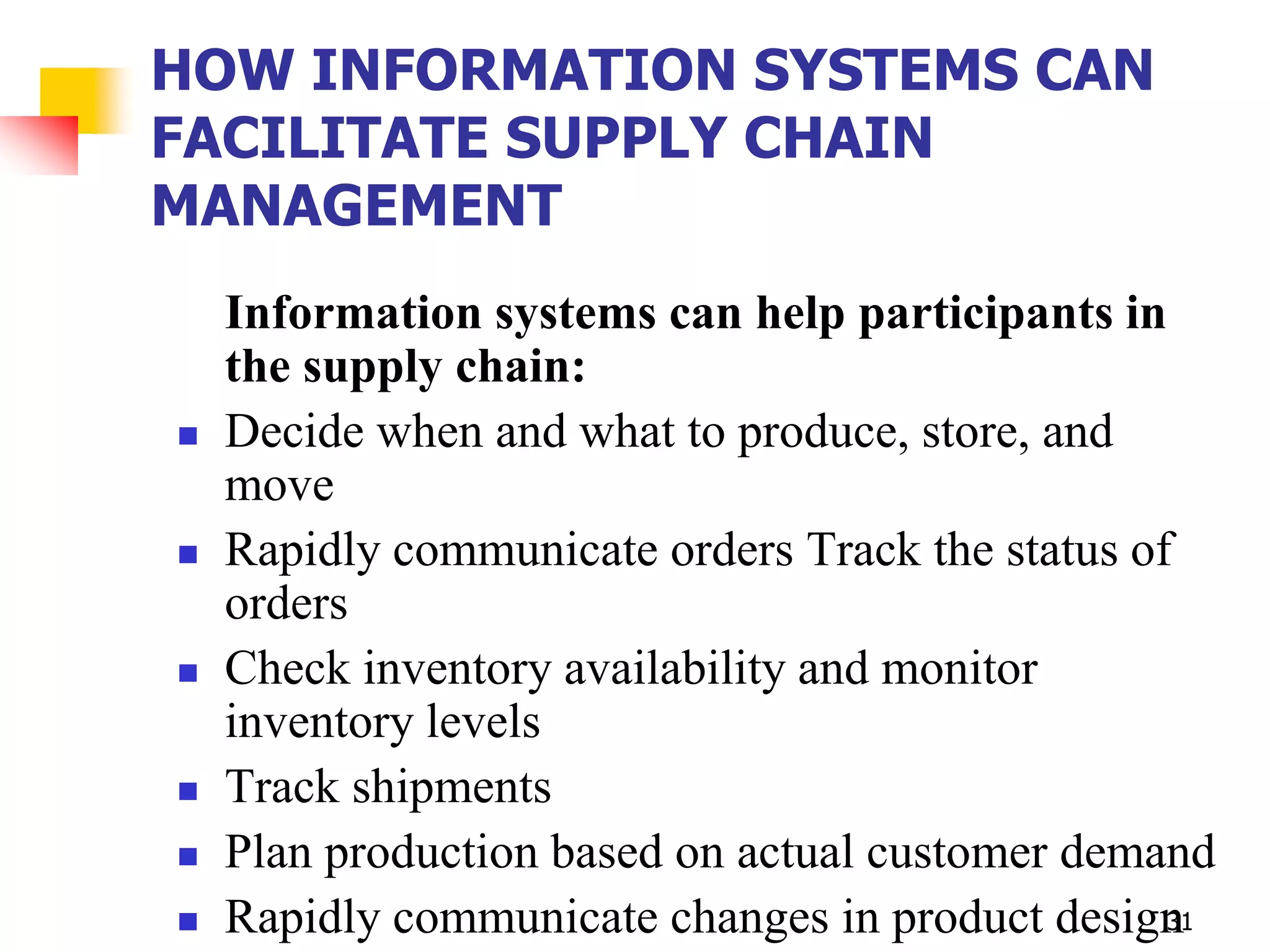 HOW INFORMATION SYSTEMS CAN FACILITATE SUPPLY CHAIN MANAGEMENT

Information systems can help participants in the supply chain:

- Decide when and what to produce, store, and move
- Rapidly communicate orders Track the status of orders
- Check inventory availability and monitor inventory levels
- Track shipments
- Plan production based on actual customer demand
- Rapidly communicate changes in product design

31